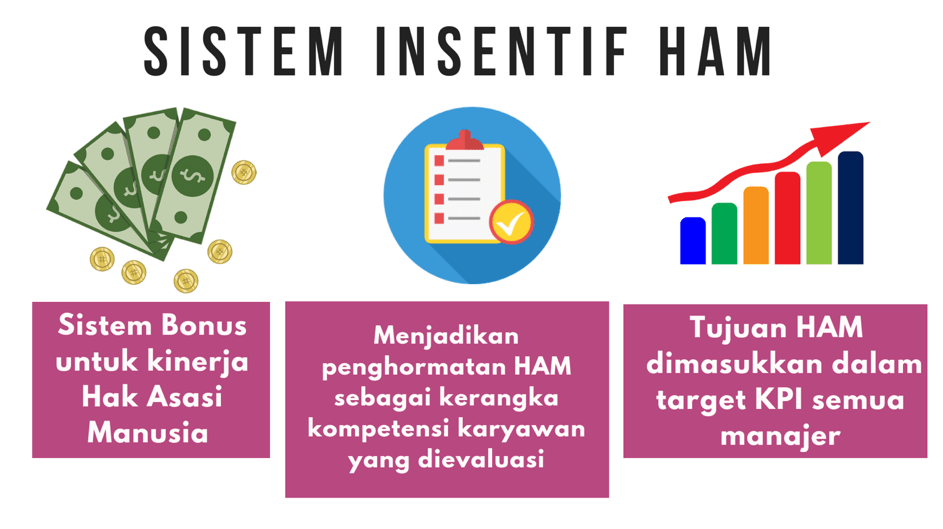 SISTEM INSENTIF HAM

Sistem Bonus untuk kinerja Hak Asasi Manusia

Menjadikan penghormatan HAM sebagai kerangka kompetensi karyawan yang dievaluasi

Tujuan HAM dimasukkan dalam target KPI semua manajer